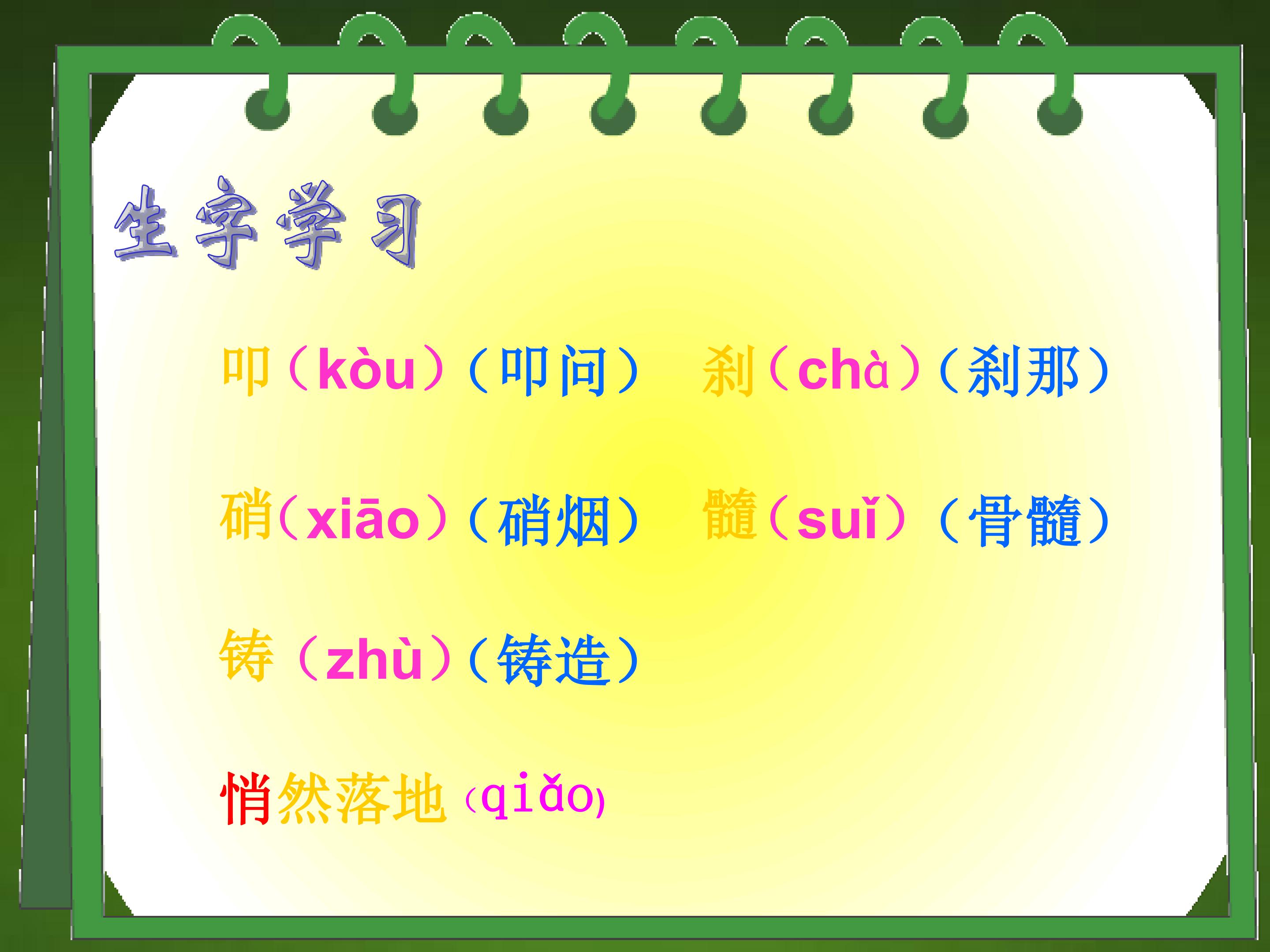 生字学习

叩（kòu）（叩问）　刹（chà）（刹那）

硝（xiāo）（硝烟）　髓（suǐ）（骨髓）

铸（zhù）（铸造）

悄然落地（qiǎo）